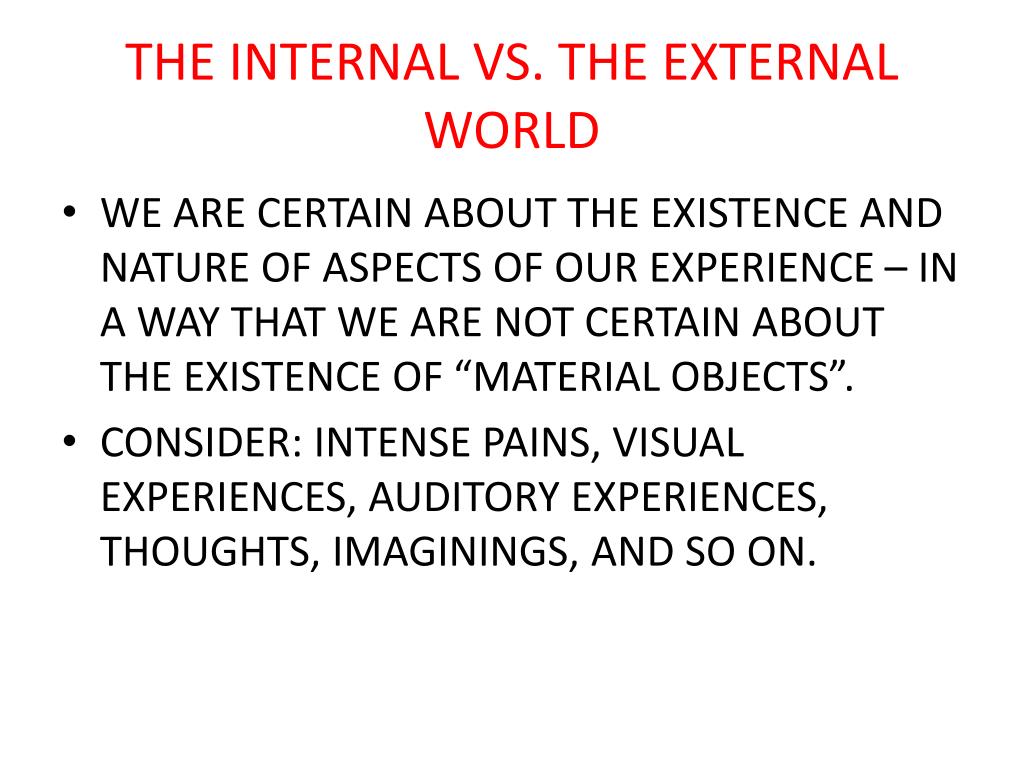 THE INTERNAL VS. THE EXTERNAL WORLD

• WE ARE CERTAIN ABOUT THE EXISTENCE AND NATURE OF ASPECTS OF OUR EXPERIENCE – IN A WAY THAT WE ARE NOT CERTAIN ABOUT THE EXISTENCE OF “MATERIAL OBJECTS”.

• CONSIDER: INTENSE PAINS, VISUAL EXPERIENCES, AUDITORY EXPERIENCES, THOUGHTS, IMAGININGS, AND SO ON.